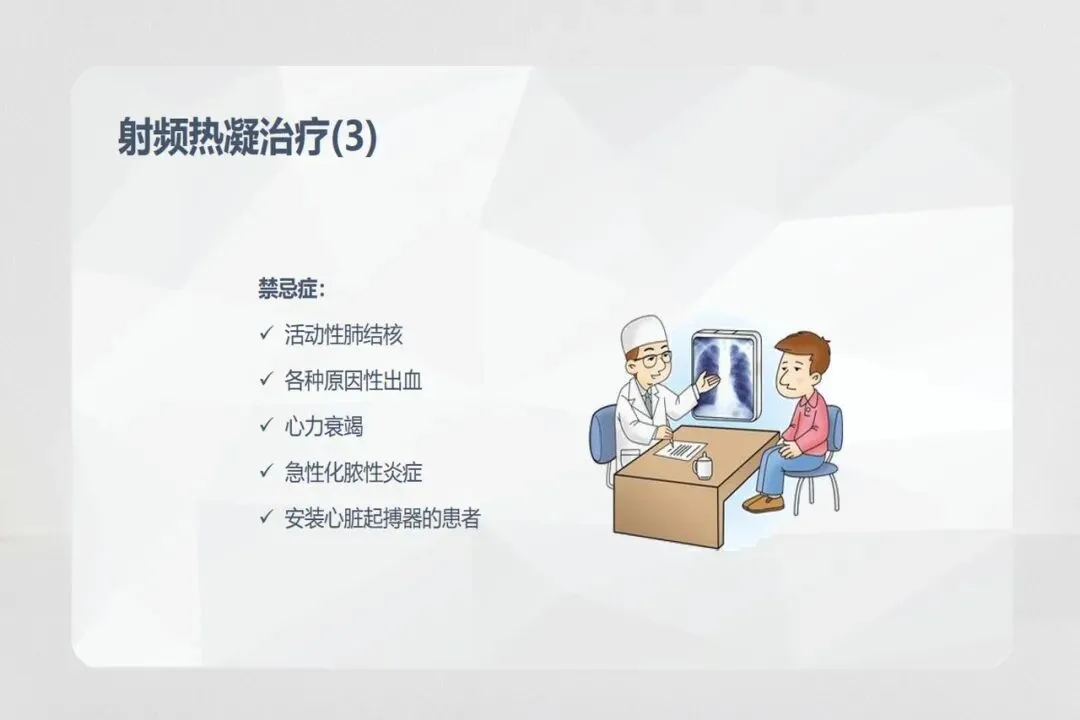 射频热凝治疗(3)

禁忌症:

✓ 活动性肺结核

✓ 各种原因性出血

✓ 心力衰竭

✓ 急性化脓性炎症

✓ 安装心脏起搏器的患者